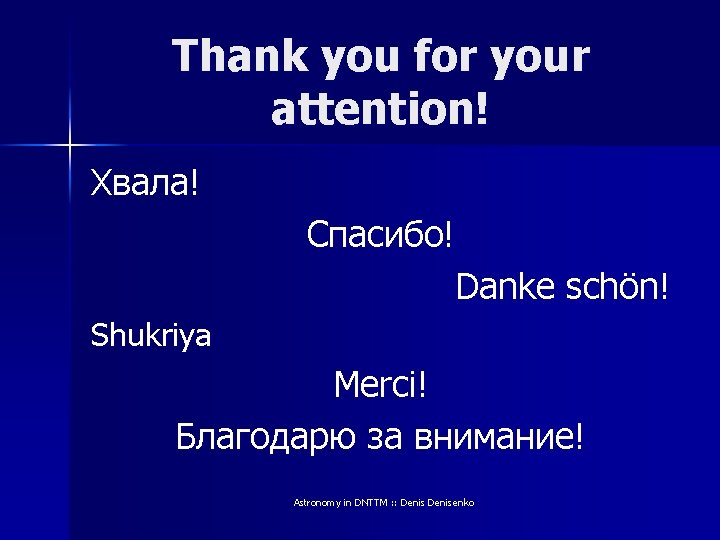 Thank you for your attention!

Хвала!

Спасибо!

Danke schön!

Shukriya

Merci!

Благодарю за внимание!

Astronomy in DNTTM :: Denis Denisenko